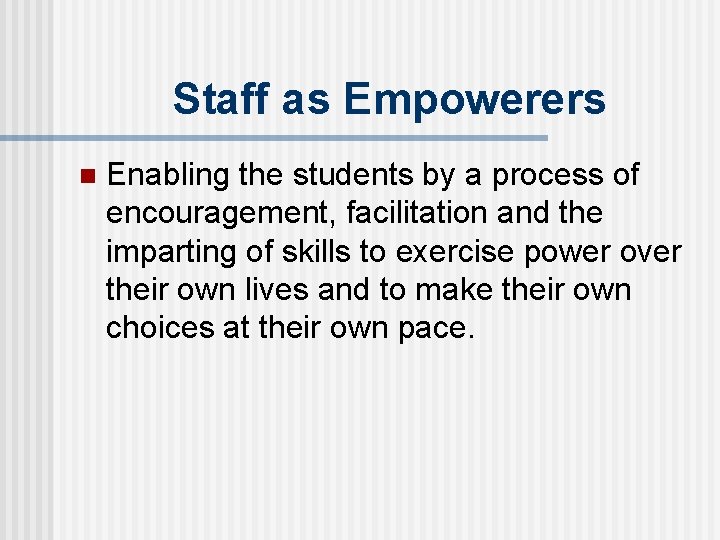 Staff as Empowerers

Enabling the students by a process of encouragement, facilitation and the imparting of skills to exercise power over their own lives and to make their own choices at their own pace.